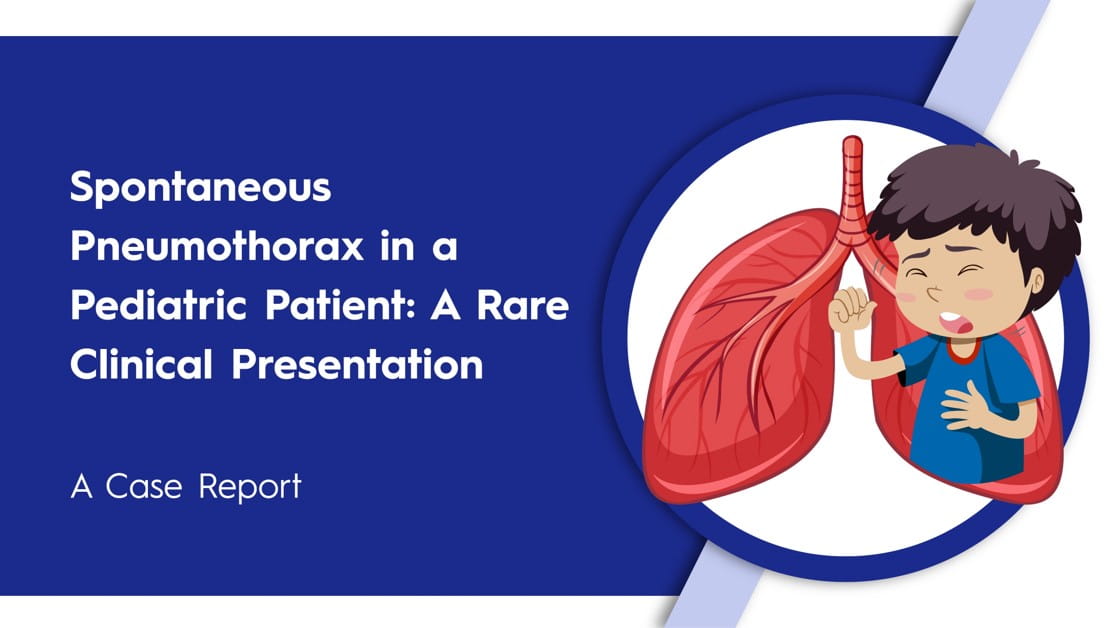 Spontaneous Pneumothorax in a Pediatric Patient: A Rare Clinical Presentation

A Case Report